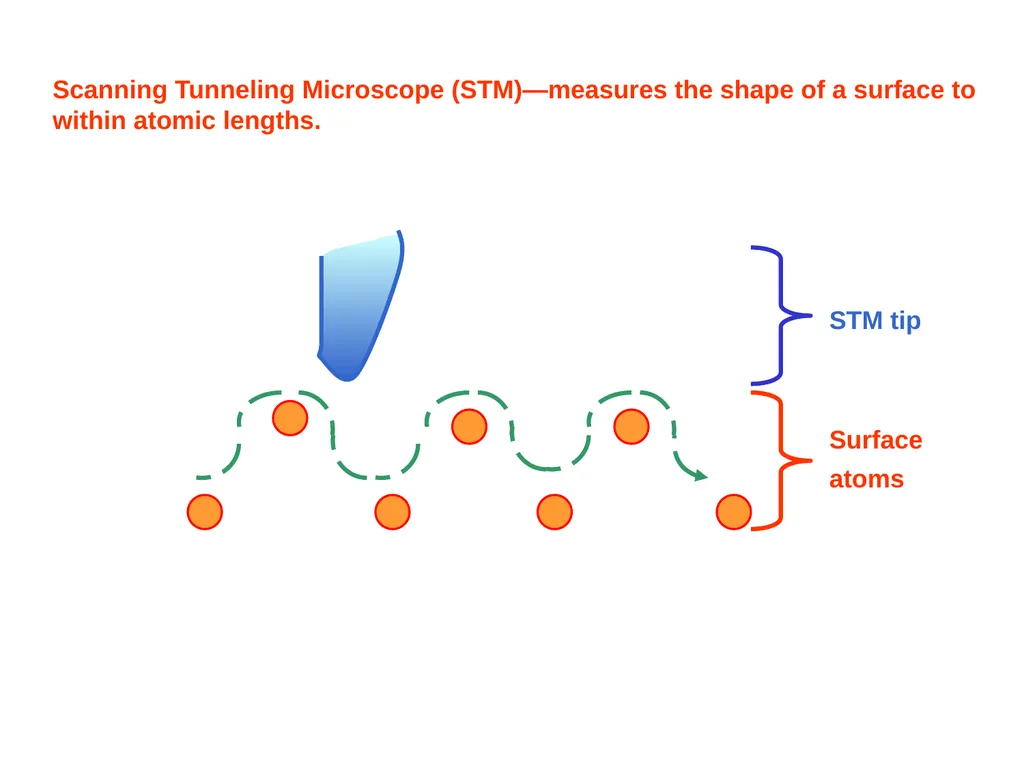 Scanning Tunneling Microscope (STM)—measures the shape of a surface to within atomic lengths.

STM tip

Surface atoms